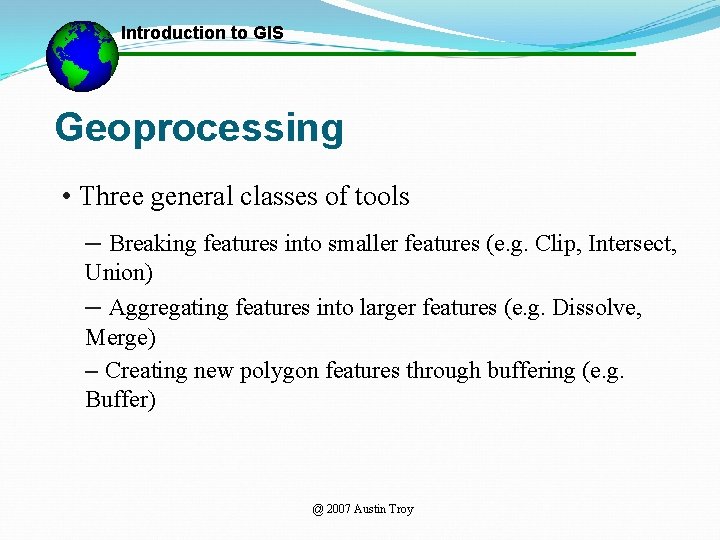 Introduction to GIS

Geoprocessing

• Three general classes of tools

– Breaking features into smaller features (e.g. Clip, Intersect, Union)

– Aggregating features into larger features (e.g. Dissolve, Merge)

– Creating new polygon features through buffering (e.g. Buffer)

@ 2007 Austin Troy